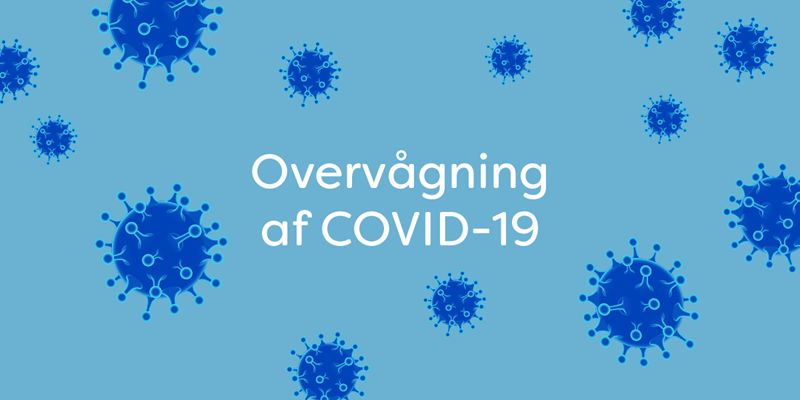 Overvågning
af COVID-19